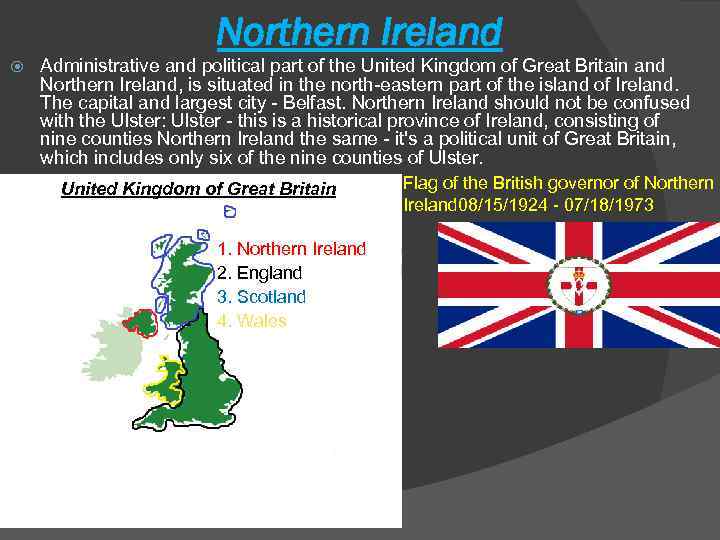 Northern Ireland

Administrative and political part of the United Kingdom of Great Britain and Northern Ireland, is situated in the north-eastern part of the island of Ireland. The capital and largest city - Belfast. Northern Ireland should not be confused with the Ulster: Ulster - this is a historical province of Ireland, consisting of nine counties Northern Ireland the same - it's a political unit of Great Britain, which includes only six of the nine counties of Ulster.

United Kingdom of Great Britain

1. Northern Ireland
2. England
3. Scotland
4. Wales

Flag of the British governor of Northern Ireland08/15/1924 - 07/18/1973